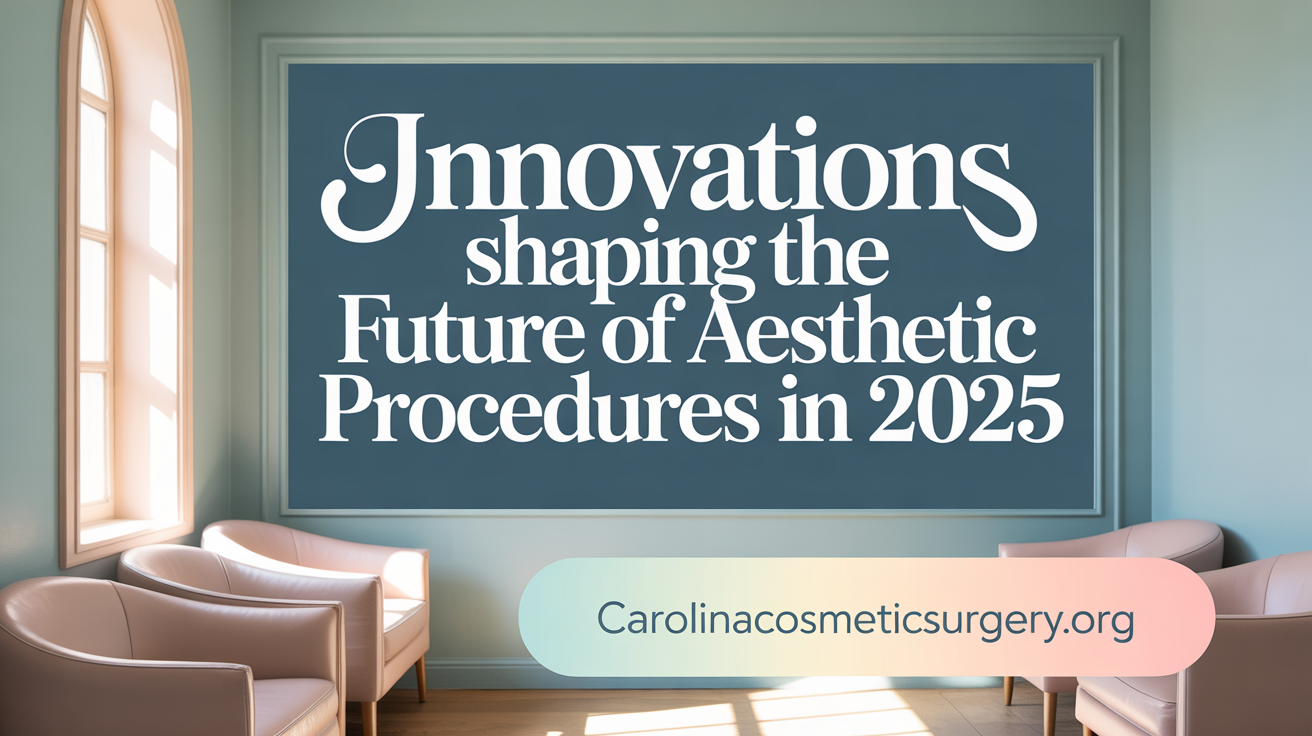 Innovations shaping the Future of Aesthetic Procedures in 2025

Carolinacosmeticsurgery.org